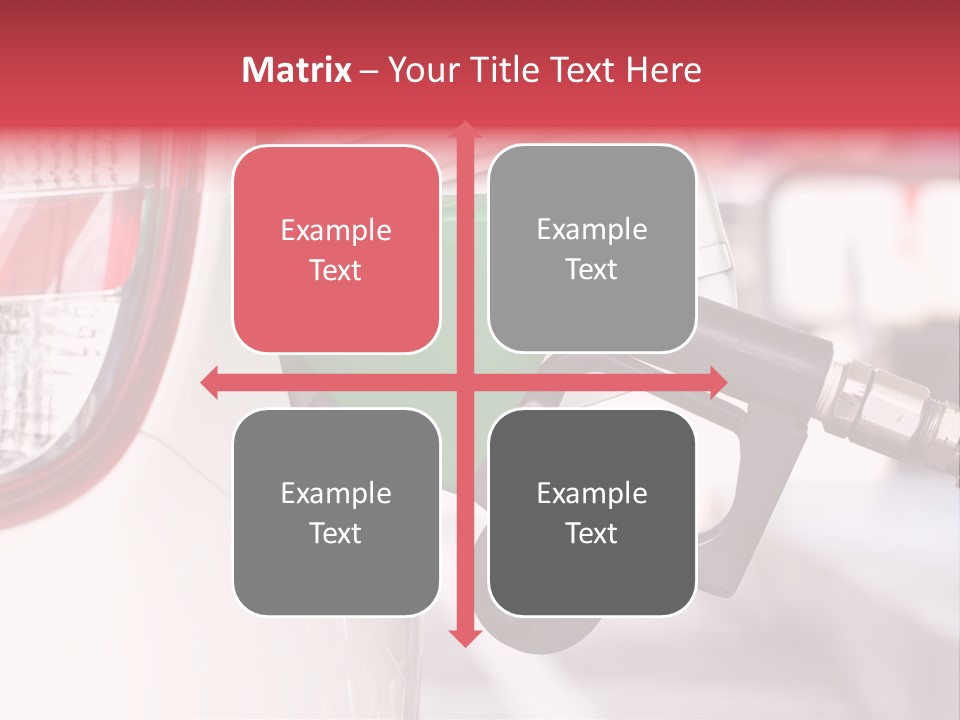 Matrix – Your Title Text Here

Example Text

Example Text

Example Text

Example Text